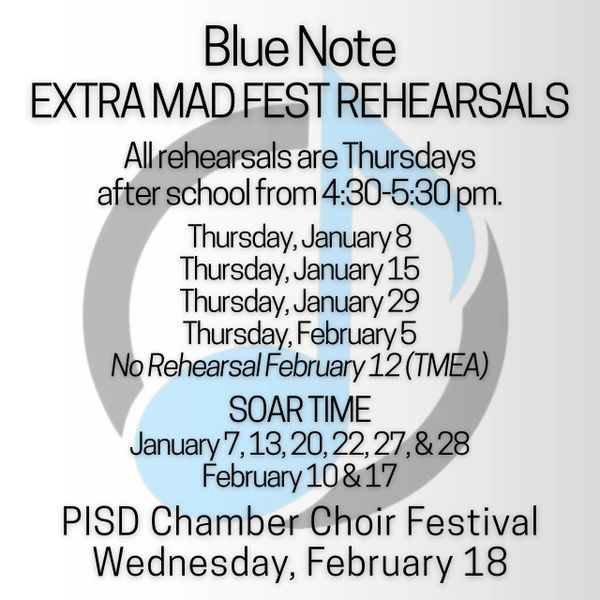 Blue Note
EXTRA MAD FEST REHEARSALS

All rehearsals are Thursdays after school from 4:30-5:30 pm.

Thursday, January 8
Thursday, January 15
Thursday, January 29
Thursday, February 5
No Rehearsal February 12 (TMEA)

SOAR TIME
January 7, 13, 20, 22, 27, & 28
February 10 & 17

PISD Chamber Choir Festival
Wednesday, February 18